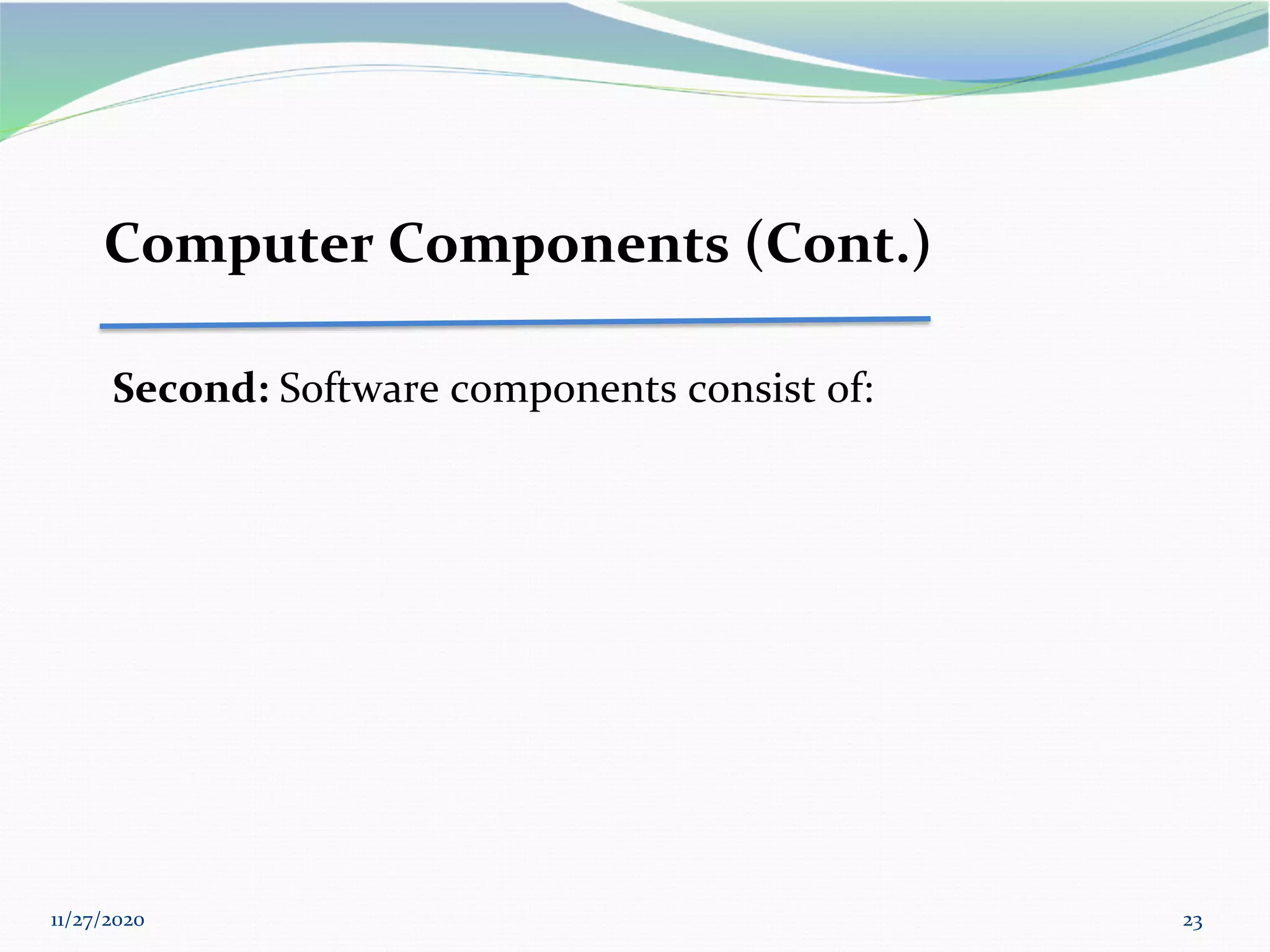 Computer Components (Cont.)

Second: Software components consist of:

11/27/2020

23